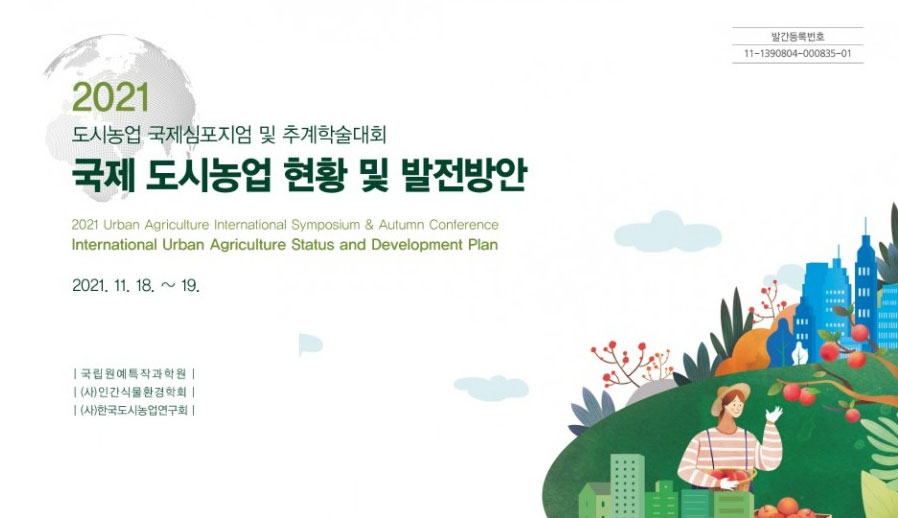 발간등록번호
11-1390804-000835-01

2021
도시농업 국제심포지엄 및 추계학술대회
국제 도시농업 현황 및 발전방안

2021 Urban Agriculture International Symposium & Autumn Conference
International Urban Agriculture Status and Development Plan

2021. 11. 18. ~ 19.

| 국립원예특작과학원 |
| (사)인간식물환경학회 |
| (사)한국도시농업연구회 |